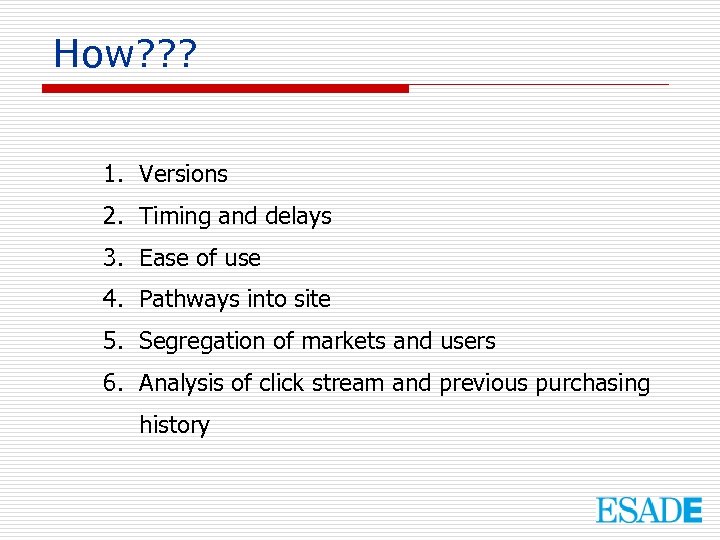 How???

1. Versions
2. Timing and delays
3. Ease of use
4. Pathways into site
5. Segregation of markets and users
6. Analysis of click stream and previous purchasing history

ESADE